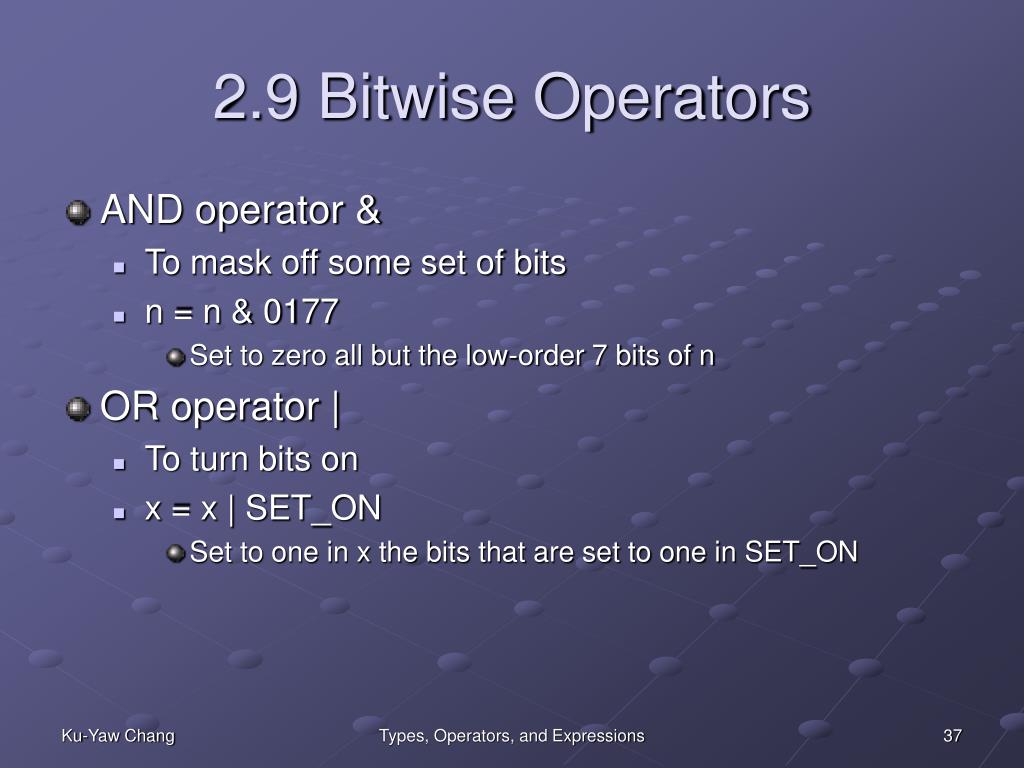 2.9 Bitwise Operators

AND operator &

To mask off some set of bits

n = n & 0177

Set to zero all but the low-order 7 bits of n

OR operator |

To turn bits on

x = x | SET_ON

Set to one in x the bits that are set to one in SET_ON

Ku-Yaw Chang

Types, Operators, and Expressions

37